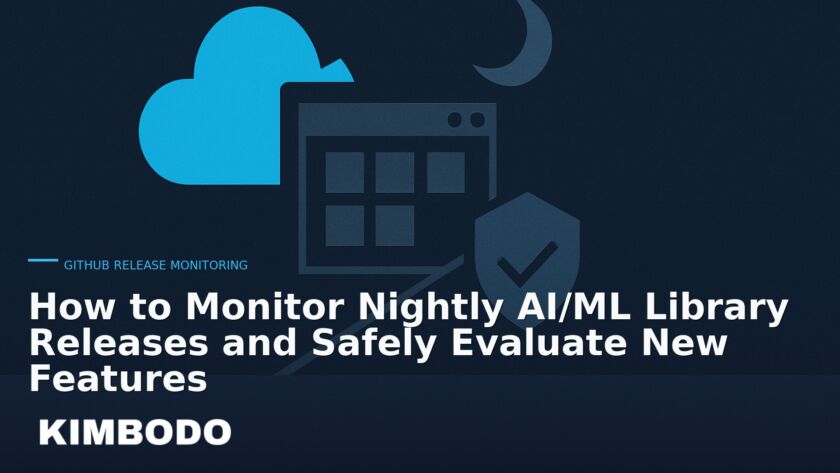 GITHUB RELEASE MONITORING

How to Monitor Nightly AI/ML Library Releases and Safely Evaluate New Features

KIMBODO